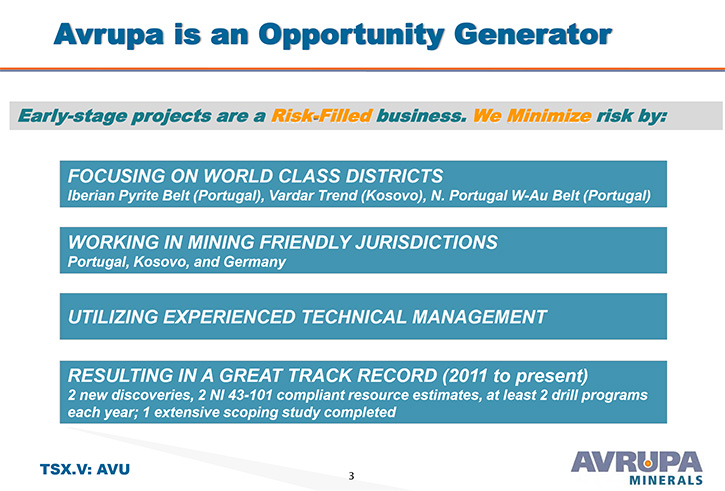 Avrupa is an Opportunity Generator

Early-stage projects are a Risk-Filled business. We Minimize risk by:

FOCUSING ON WORLD CLASS DISTRICTS
Iberian Pyrite Belt (Portugal), Vardar Trend (Kosovo), N. Portugal W-Au Belt (Portugal)

WORKING IN MINING FRIENDLY JURISDICTIONS
Portugal, Kosovo, and Germany

UTILIZING EXPERIENCED TECHNICAL MANAGEMENT

RESULTING IN A GREAT TRACK RECORD (2011 to present)
2 new discoveries, 2 NI 43-101 compliant resource estimates, at least 2 drill programs each year; 1 extensive scoping study completed

TSX.V: AVU

3

AVRUPA
MINERALS